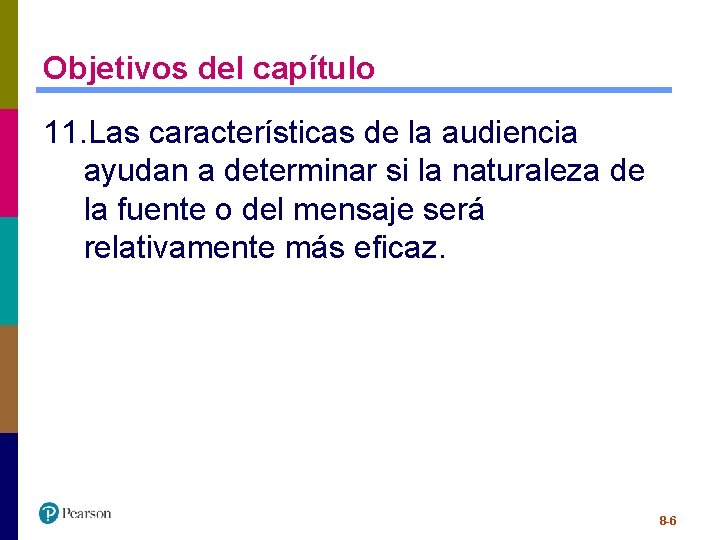 Objetivos del capítulo

11.Las características de la audiencia ayudan a determinar si la naturaleza de la fuente o del mensaje será relativamente más eficaz.

Pearson

8-6